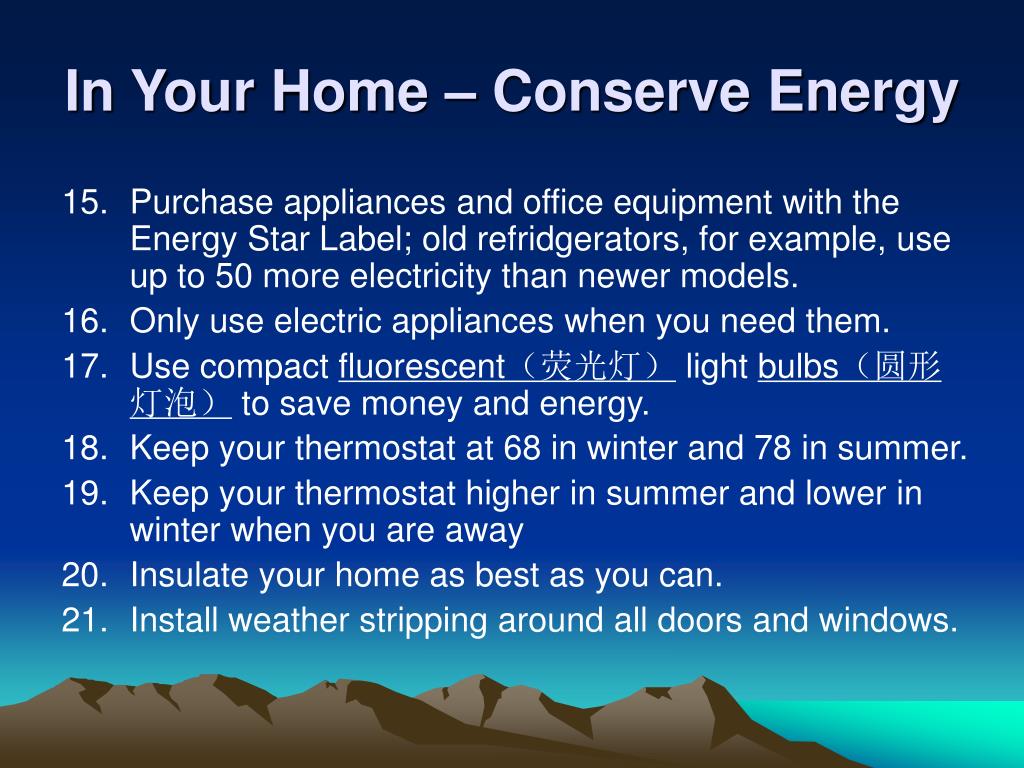 In Your Home – Conserve Energy

15. Purchase appliances and office equipment with the Energy Star Label; old refridgerators, for example, use up to 50 more electricity than newer models.
16. Only use electric appliances when you need them.
17. Use compact fluorescent（荧光灯） light bulbs（圆形灯泡） to save money and energy.
18. Keep your thermostat at 68 in winter and 78 in summer.
19. Keep your thermostat higher in summer and lower in winter when you are away
20. Insulate your home as best as you can.
21. Install weather stripping around all doors and windows.